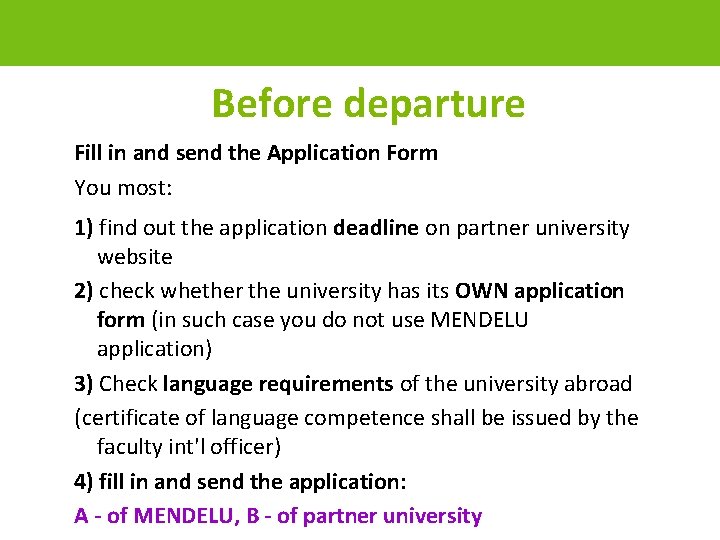 Before departure

Fill in and send the Application Form

You most:

1) find out the application deadline on partner university website

2) check whether the university has its OWN application form (in such case you do not use MENDELU application)

3) Check language requirements of the university abroad

(certificate of language competence shall be issued by the faculty int'l officer)

4) fill in and send the application:

A - of MENDELU, B - of partner university